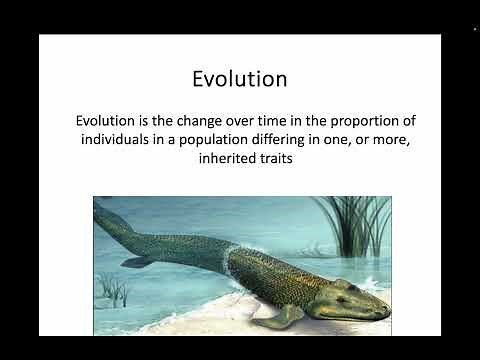 Evolution

Evolution is the change over time in the proportion of individuals in a population differing in one, or more, inherited traits